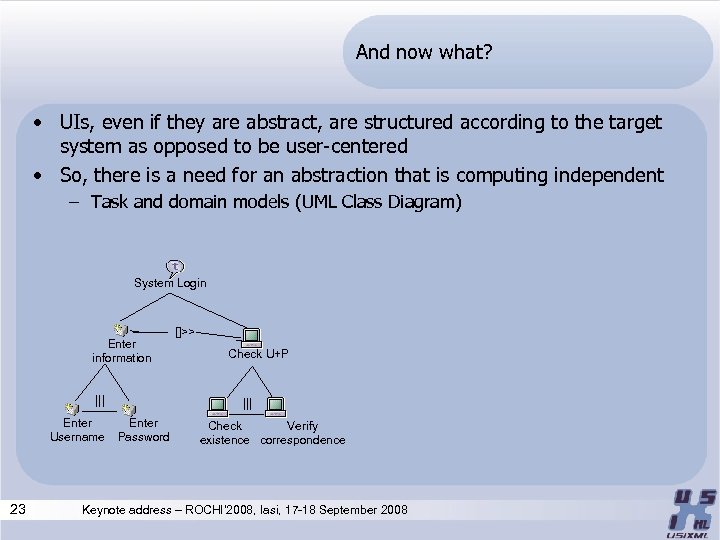 And now what?

• UIs, even if they are abstract, are structured according to the target system as opposed to be user-centered
• So, there is a need for an abstraction that is computing independent
– Task and domain models (UML Class Diagram)

System Login
[]>>
Enter information
Check U+P
|||
Enter Username
Enter Password
|||
Check existence
Verify correspondence

23 Keynote address – ROCHI'2008, Iasi, 17-18 September 2008

USIXML